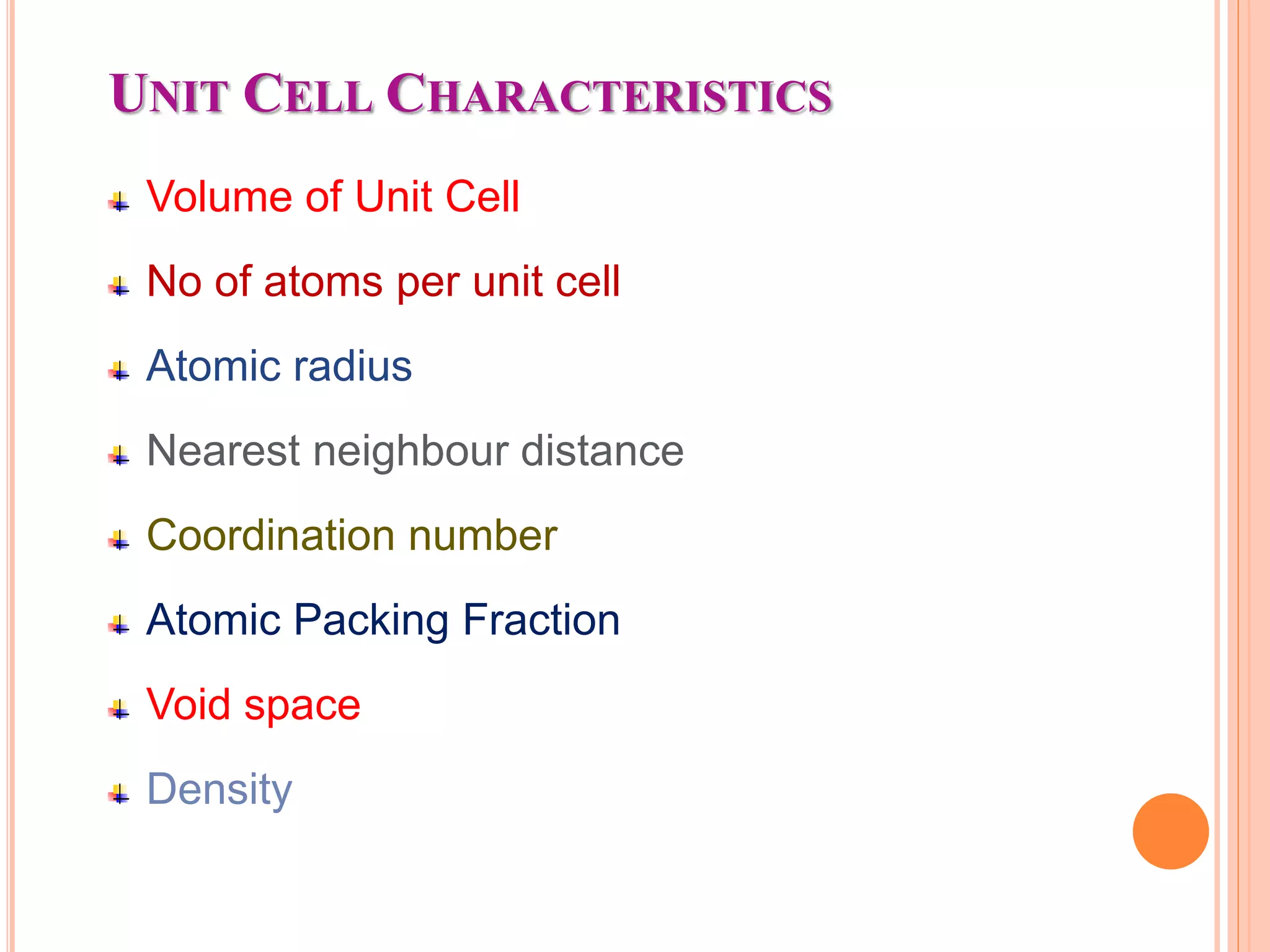 UNIT CELL CHARACTERISTICS

Volume of Unit Cell

No of atoms per unit cell

Atomic radius

Nearest neighbour distance

Coordination number

Atomic Packing Fraction

Void space

Density